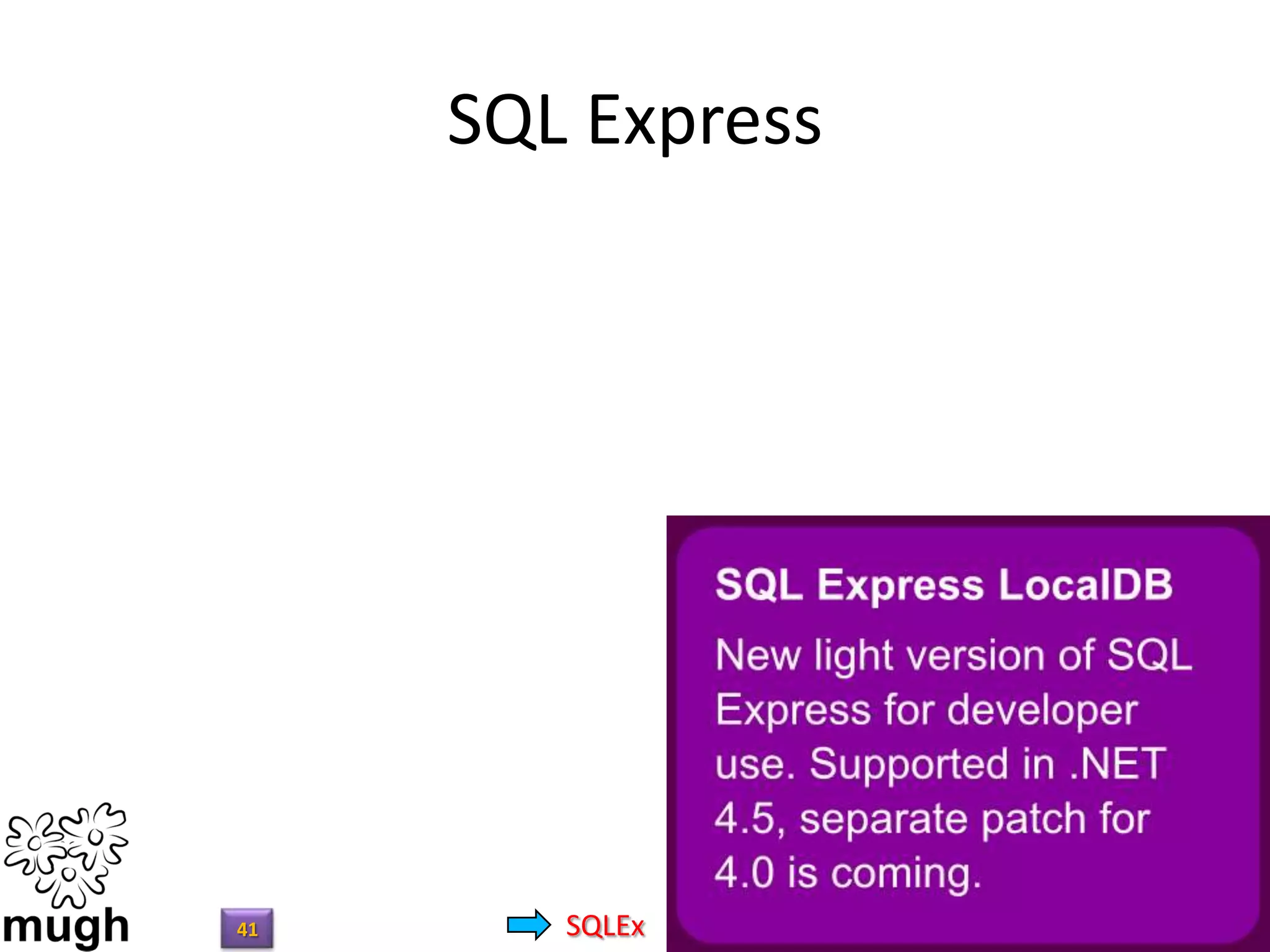 SQL Express

SQL Express LocalDB

New light version of SQL Express for developer use. Supported in .NET 4.5, separate patch for 4.0 is coming.

mugh

41

SQLEx